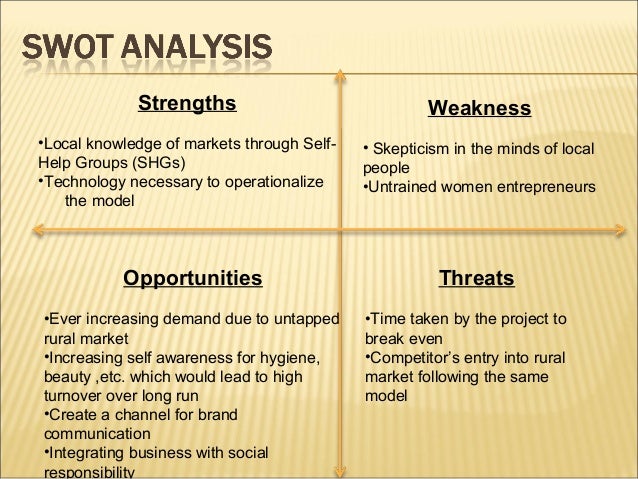 SWOT ANALYSIS

Strengths

•Local knowledge of markets through Self-Help Groups (SHGs)
•Technology necessary to operationalize the model

Weakness

• Skepticism in the minds of local people
•Untrained women entrepreneurs

Opportunities

•Ever increasing demand due to untapped rural market
•Increasing self awareness for hygiene, beauty ,etc. which would lead to high turnover over long run
•Create a channel for brand communication
•Integrating business with social responsibility

Threats

•Time taken by the project to break even
•Competitor's entry into rural market following the same model